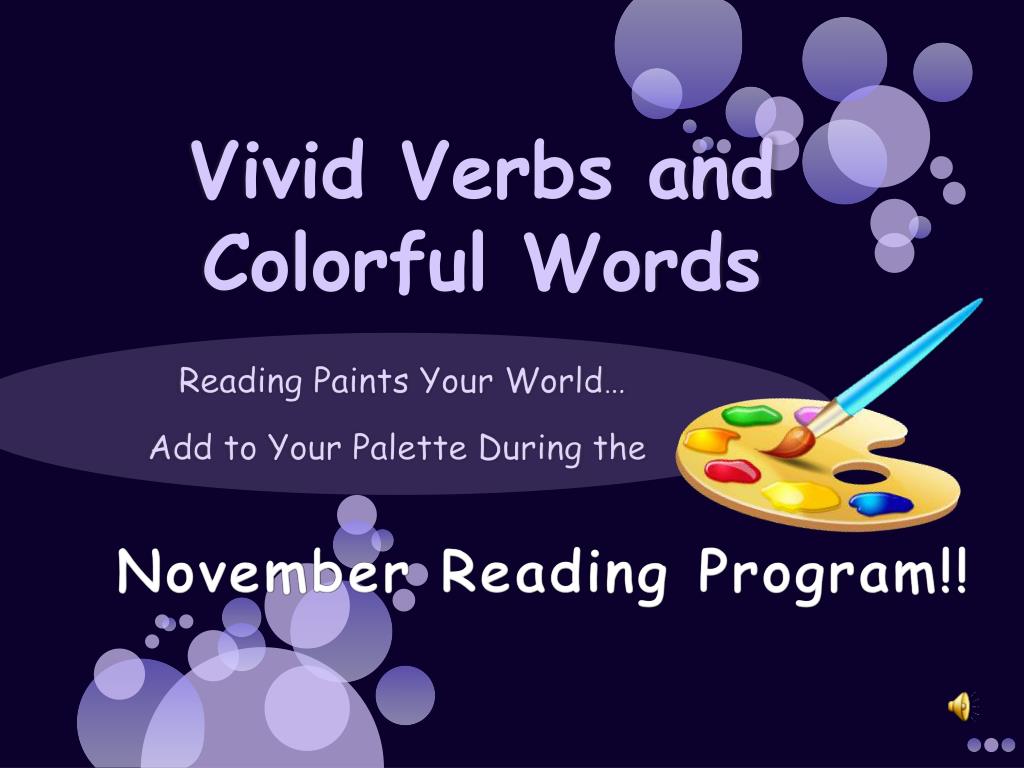 Vivid Verbs and Colorful Words

Reading Paints Your World…

Add to Your Palette During the

November Reading Program!!